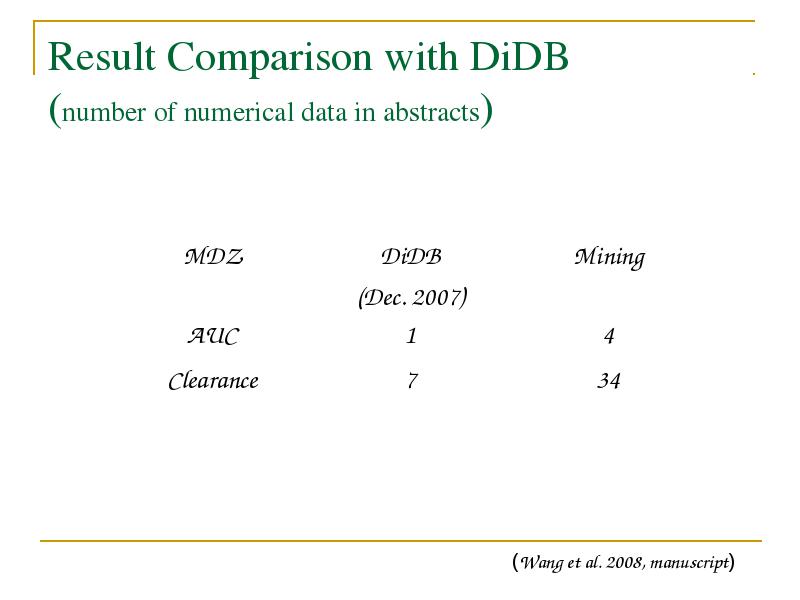 Result Comparison with DiDB
(number of numerical data in abstracts)

| MDZ | DiDB (Dec. 2007) | Mining |
|---|---|---|
| AUC | 1 | 4 |
| Clearance | 7 | 34 |

(Wang et al. 2008, manuscript)